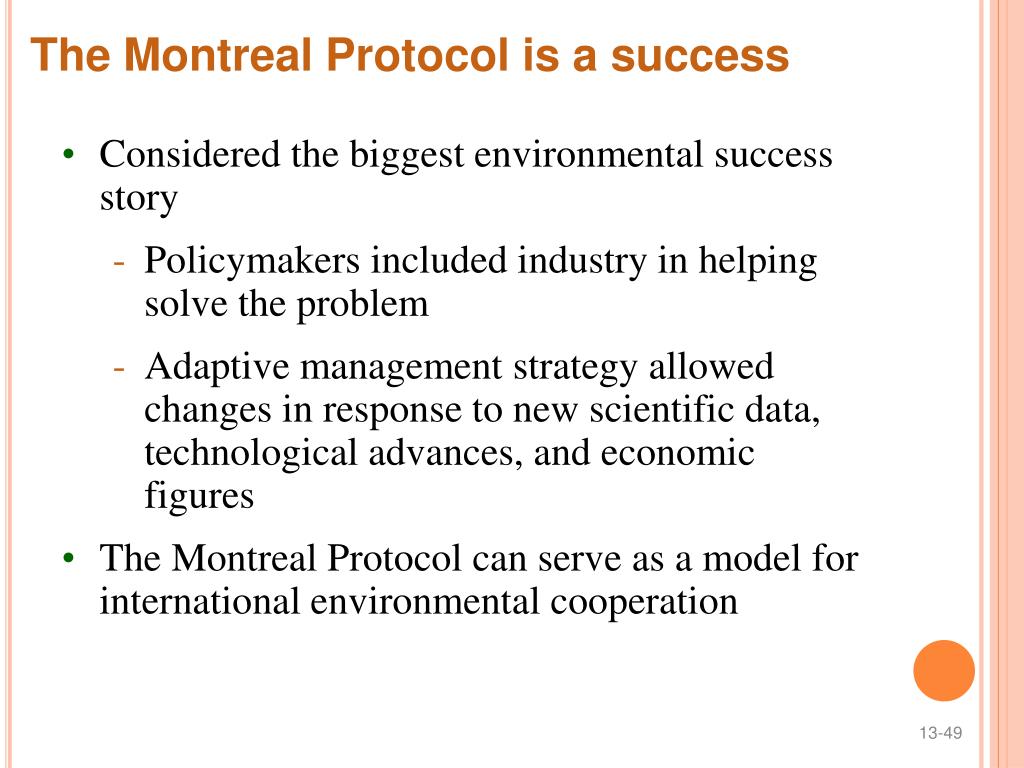 The Montreal Protocol is a success

• Considered the biggest environmental success story
  - Policymakers included industry in helping solve the problem
  - Adaptive management strategy allowed changes in response to new scientific data, technological advances, and economic figures
• The Montreal Protocol can serve as a model for international environmental cooperation

13-49